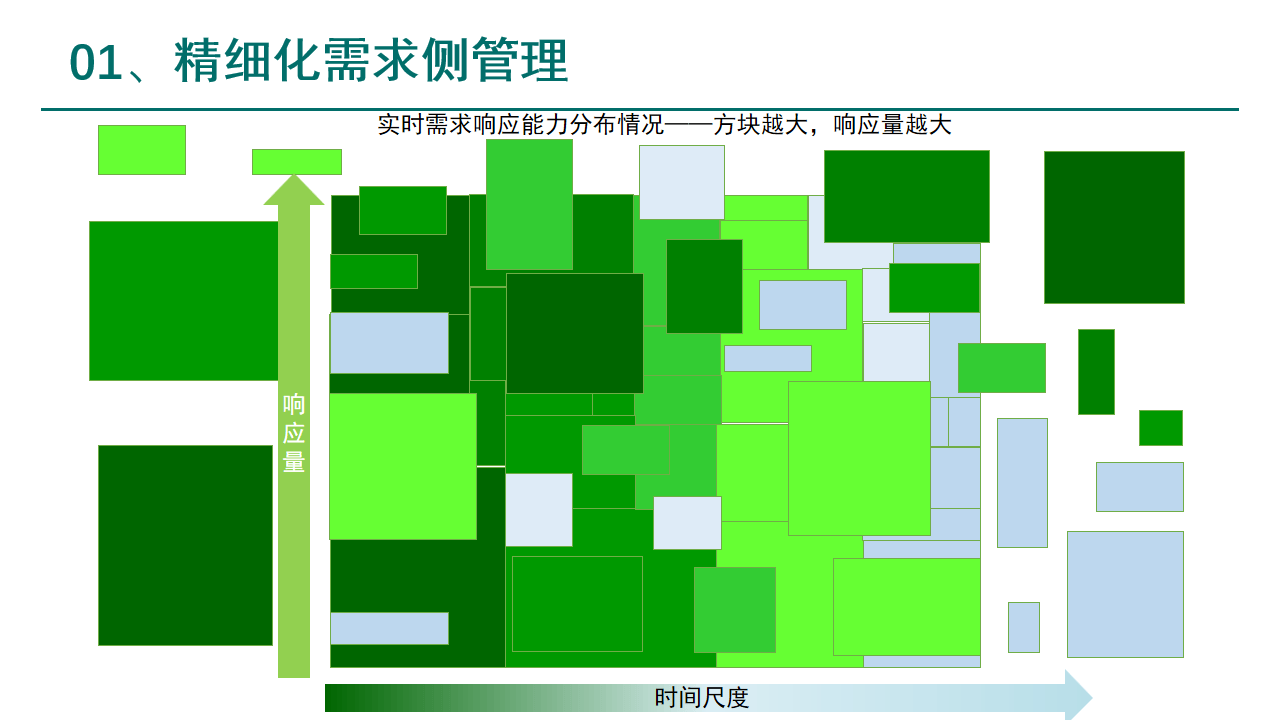 01、精细化需求侧管理

实时需求响应能力分布情况——方块越大，响应量越大

响应量

时间尺度